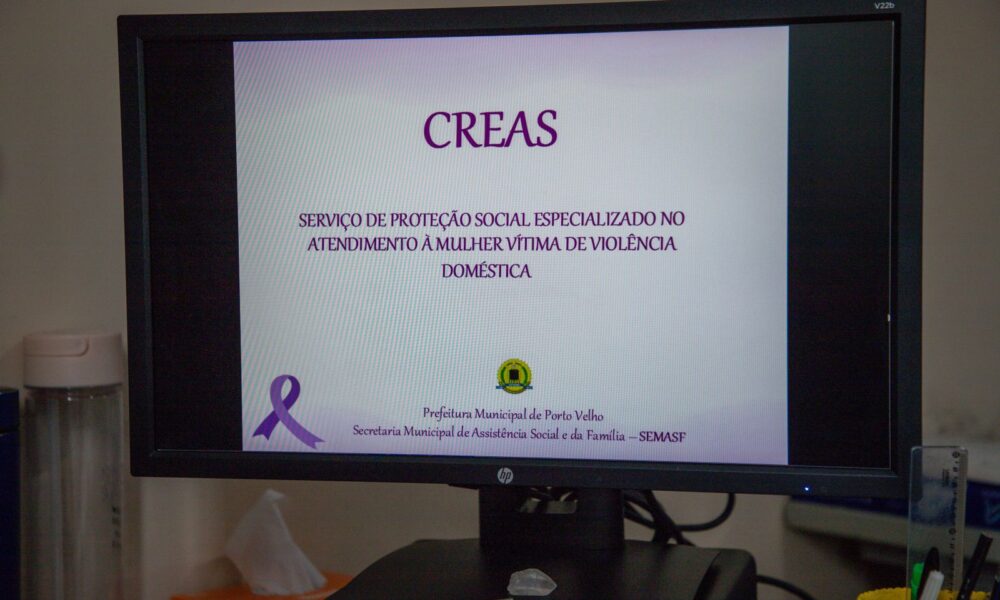 V22b

CREAS

SERVIÇO DE PROTEÇÃO SOCIAL ESPECIALIZADO NO ATENDIMENTO À MULHER VÍTIMA DE VIOLÊNCIA DOMÉSTICA

Prefeitura Municipal de Porto Velho
Secretaria Municipal de Assistência Social e da Família – SEMASF

hp